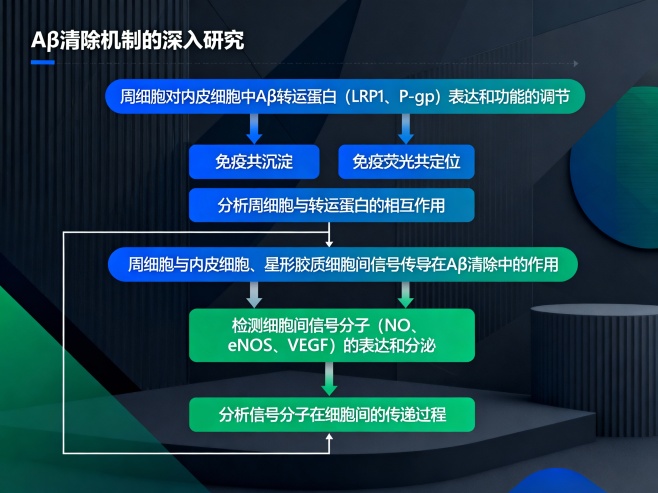 Aβ清除机制的深入研究

周细胞对内皮细胞中Aβ转运蛋白（LRP1、P-gp）表达和功能的调节

免疫共沉淀

免疫荧光共定位

分析周细胞与转运蛋白的相互作用

周细胞与内皮细胞、星形胶质细胞间信号传导在Aβ清除中的作用

检测细胞间信号分子（NO、eNOS、VEGF）的表达和分泌

分析信号分子在细胞间的传递过程